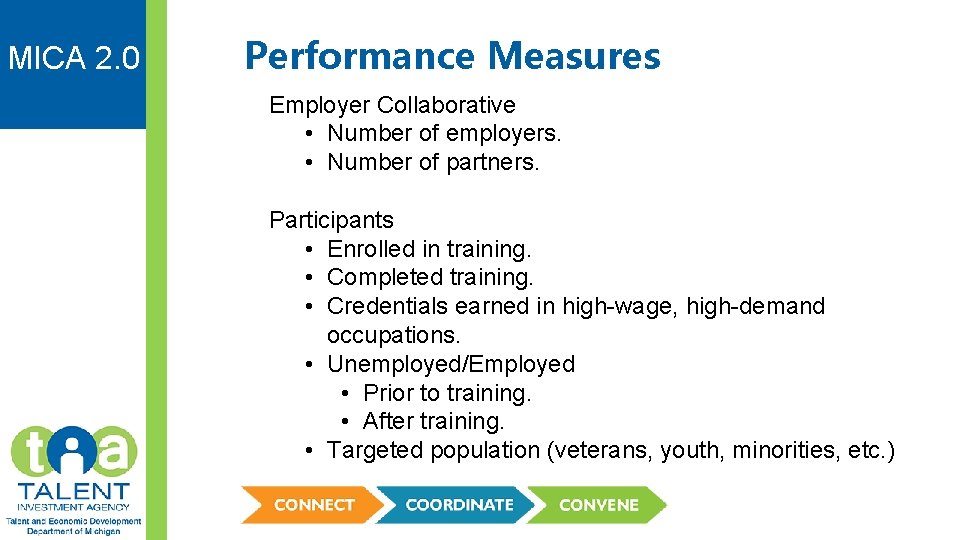 MICA 2.0

Performance Measures

Employer Collaborative
• Number of employers.
• Number of partners.

Participants
• Enrolled in training.
• Completed training.
• Credentials earned in high-wage, high-demand occupations.
• Unemployed/Employed
• Prior to training.
• After training.
• Targeted population (veterans, youth, minorities, etc.)

tia
TALENT
INVESTMENT AGENCY
Talent and Economic Development
Department of Michigan

CONNECT
COORDINATE
CONVENE